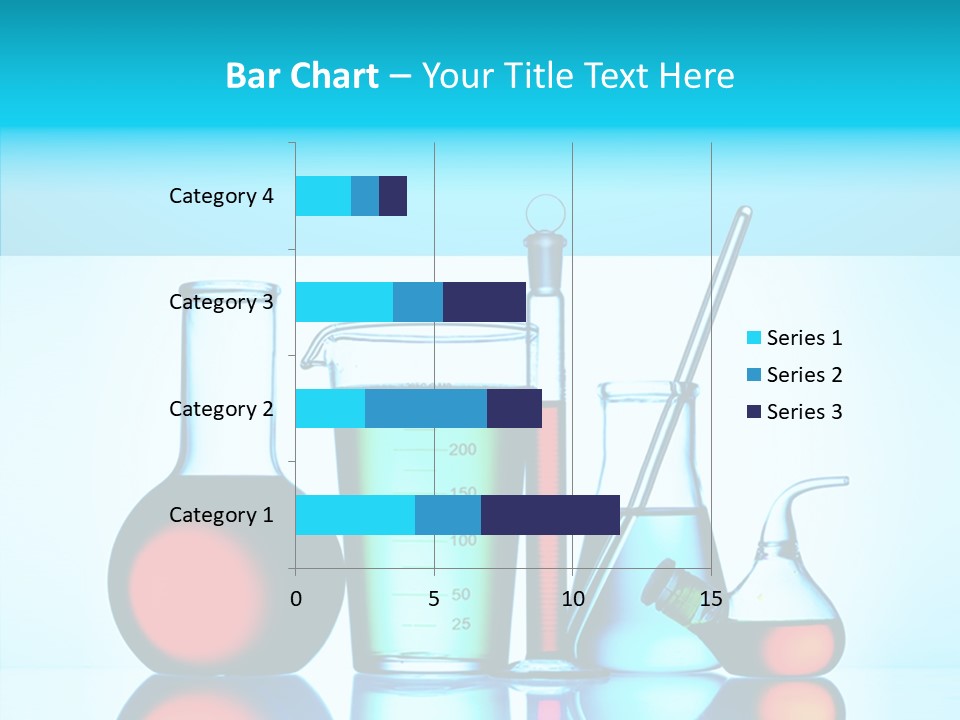 Bar Chart – Your Title Text Here

Category 4
Category 3
Category 2
Category 1

0
5
10
15

Series 1
Series 2
Series 3

200
150
100
50
25